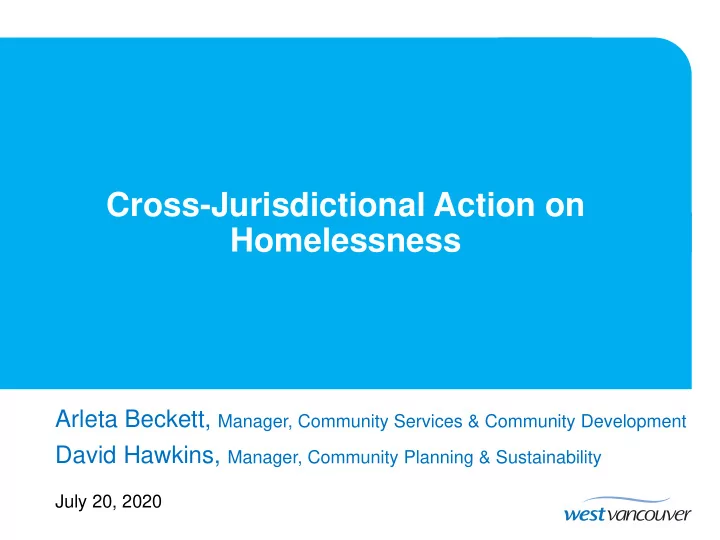 Cross-Jurisdictional Action on Homelessness

Arleta Beckett, Manager, Community Services & Community Development
David Hawkins, Manager, Community Planning & Sustainability

July 20, 2020

west vancouver